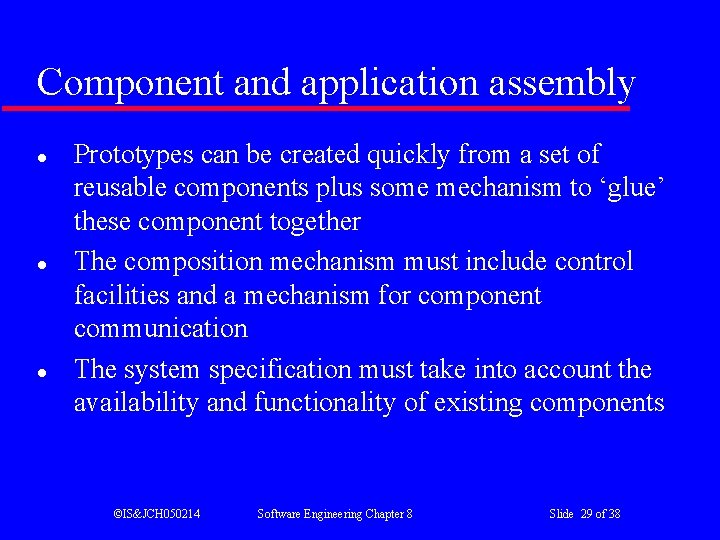 Component and application assembly

- Prototypes can be created quickly from a set of reusable components plus some mechanism to ‘glue’ these component together
- The composition mechanism must include control facilities and a mechanism for component communication
- The system specification must take into account the availability and functionality of existing components

©IS&JCH050214 Software Engineering Chapter 8 Slide 29 of 38